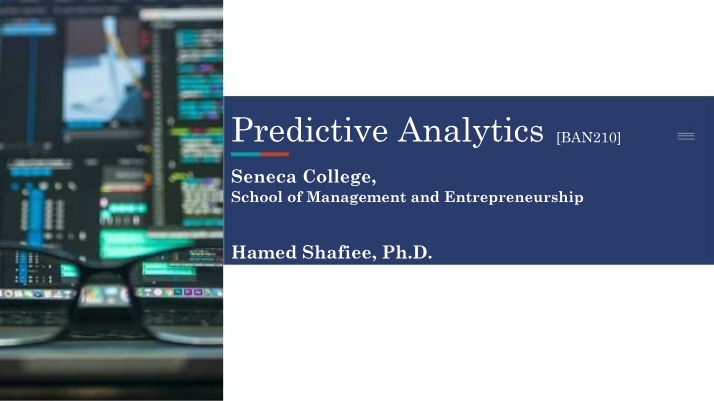 Predictive Analytics [BAN210]

Seneca College,
School of Management and Entrepreneurship

Hamed Shafiee, Ph.D.